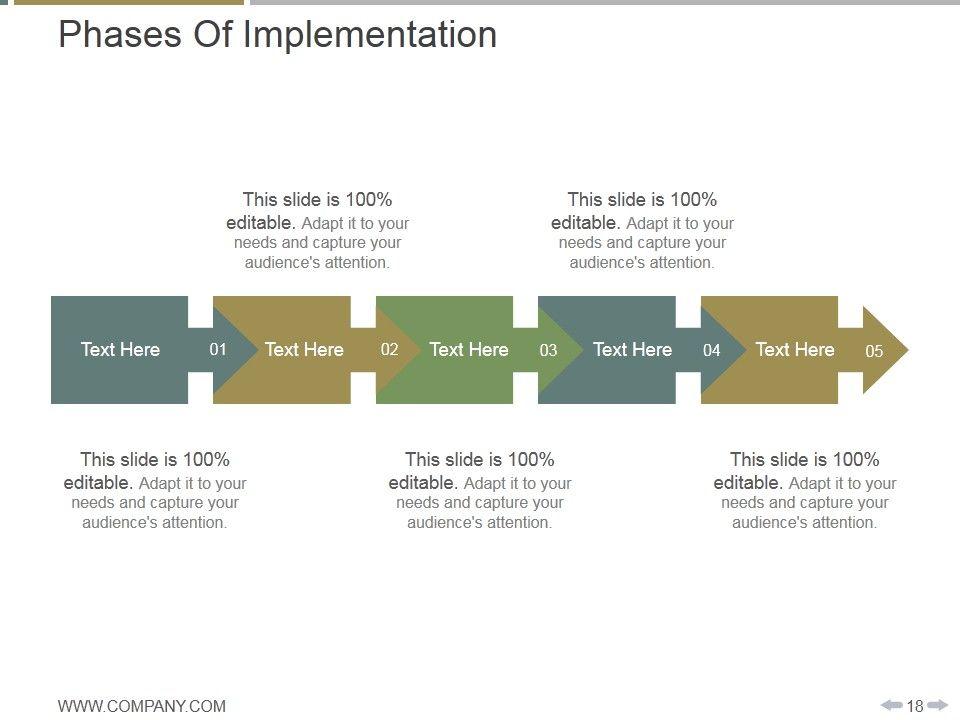 Phases Of Implementation

This slide is 100% editable. Adapt it to your needs and capture your audience's attention.

This slide is 100% editable. Adapt it to your needs and capture your audience's attention.

Text Here 01 Text Here 02 Text Here 03 Text Here 04 Text Here 05

This slide is 100% editable. Adapt it to your needs and capture your audience's attention.

This slide is 100% editable. Adapt it to your needs and capture your audience's attention.

This slide is 100% editable. Adapt it to your needs and capture your audience's attention.

WWW.COMPANY.COM

18